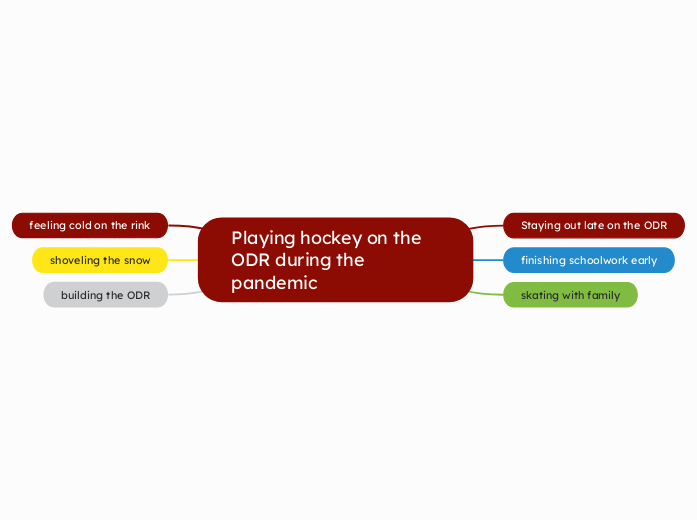 Playing hockey on the ODR during the pandemic

feeling cold on the rink

shoveling the snow

building the ODR

Staying out late on the ODR

finishing schoolwork early

skating with family